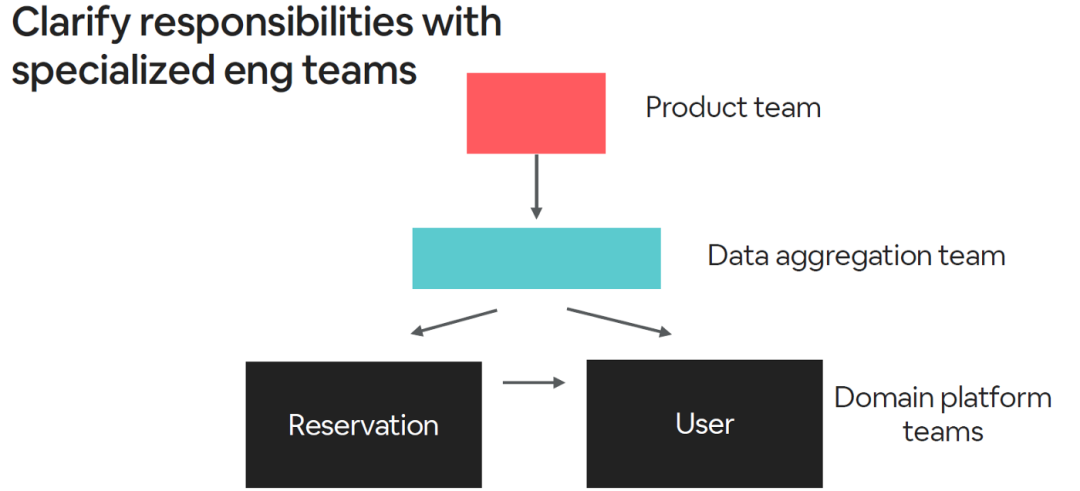 Clarify responsibilities with specialized eng teams

Product team

Data aggregation team

Reservation

User

Domain platform teams